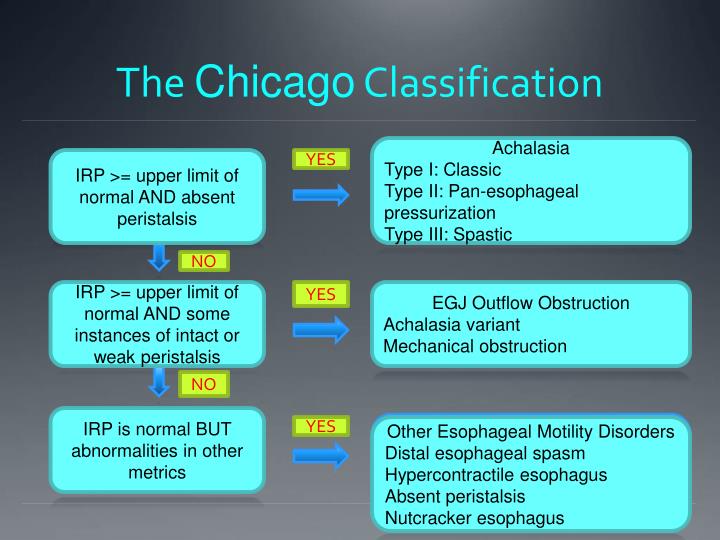 The Chicago Classification

IRP >= upper limit of normal AND absent peristalsis

YES

Achalasia
Type I: Classic
Type II: Pan-esophageal pressurization
Type III: Spastic

NO

IRP >= upper limit of normal AND some instances of intact or weak peristalsis

YES

EGJ Outflow Obstruction
Achalasia variant
Mechanical obstruction

NO

IRP is normal BUT abnormalities in other metrics

YES

Other Esophageal Motility Disorders
Distal esophageal spasm
Hypercontractile esophagus
Absent peristalsis
Nutcracker esophagus